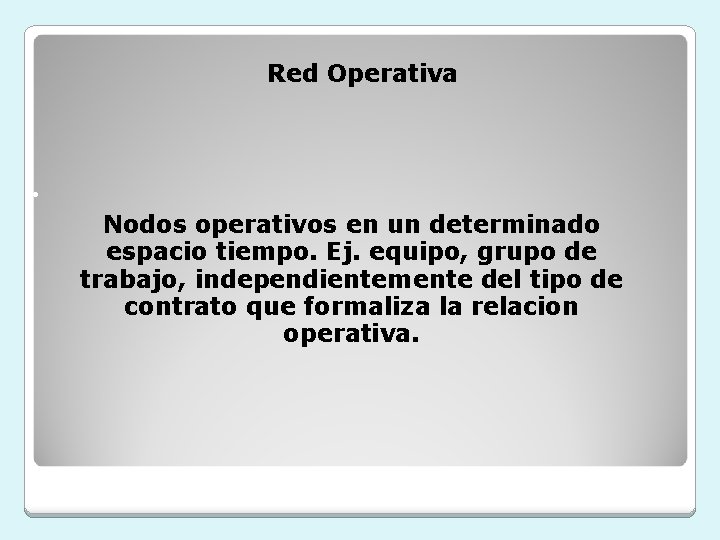 Red Operativa

Nodos operativos en un determinado espacio tiempo. Ej. equipo, grupo de trabajo, independientemente del tipo de contrato que formaliza la relacion operativa.